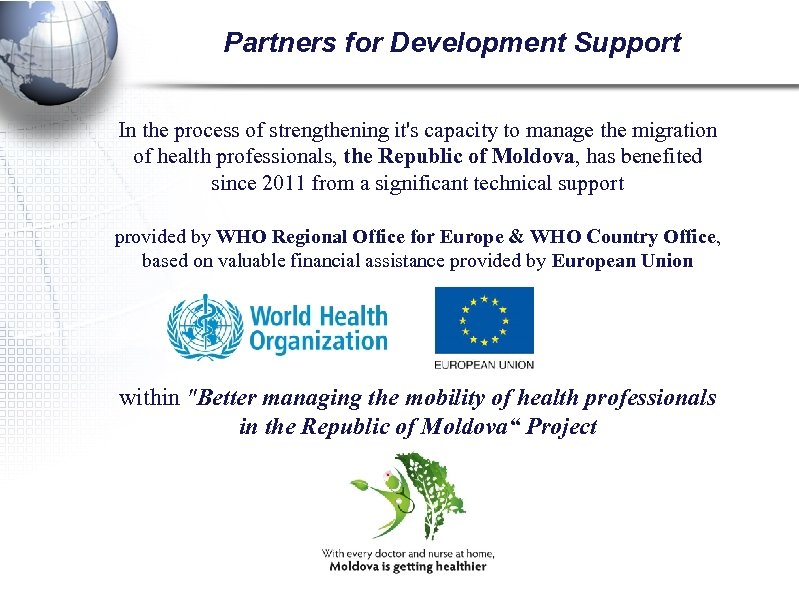 Partners for Development Support

In the process of strengthening it's capacity to manage the migration of health professionals, the Republic of Moldova, has benefited since 2011 from a significant technical support

provided by WHO Regional Office for Europe & WHO Country Office, based on valuable financial assistance provided by European Union

World Health Organization

EUROPEAN UNION

within "Better managing the mobility of health professionals in the Republic of Moldova“ Project

With every doctor and nurse at home,
Moldova is getting healthier